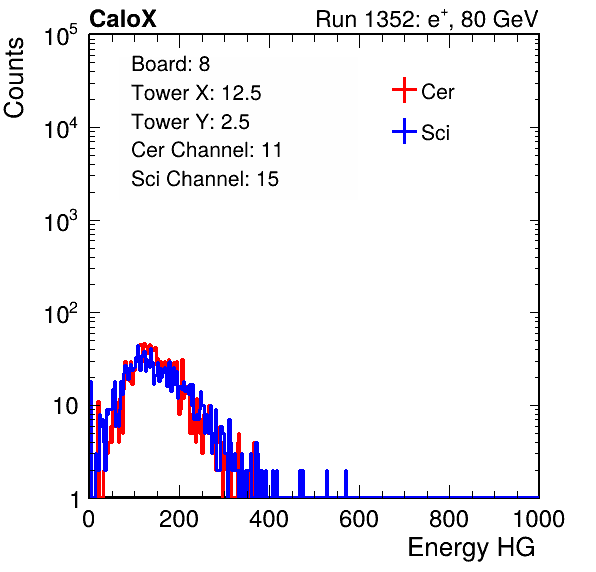 CaloX

Run 1352: $e^{+}$, 80 GeV

Counts

$10^5$

$10^4$

$10^3$

$10^2$

10

1

Board: 8
Tower X: 12.5
Tower Y: 2.5
Cer Channel: 11
Sci Channel: 15

Cer

Sci

0

200

400

600

800

1000

Energy HG